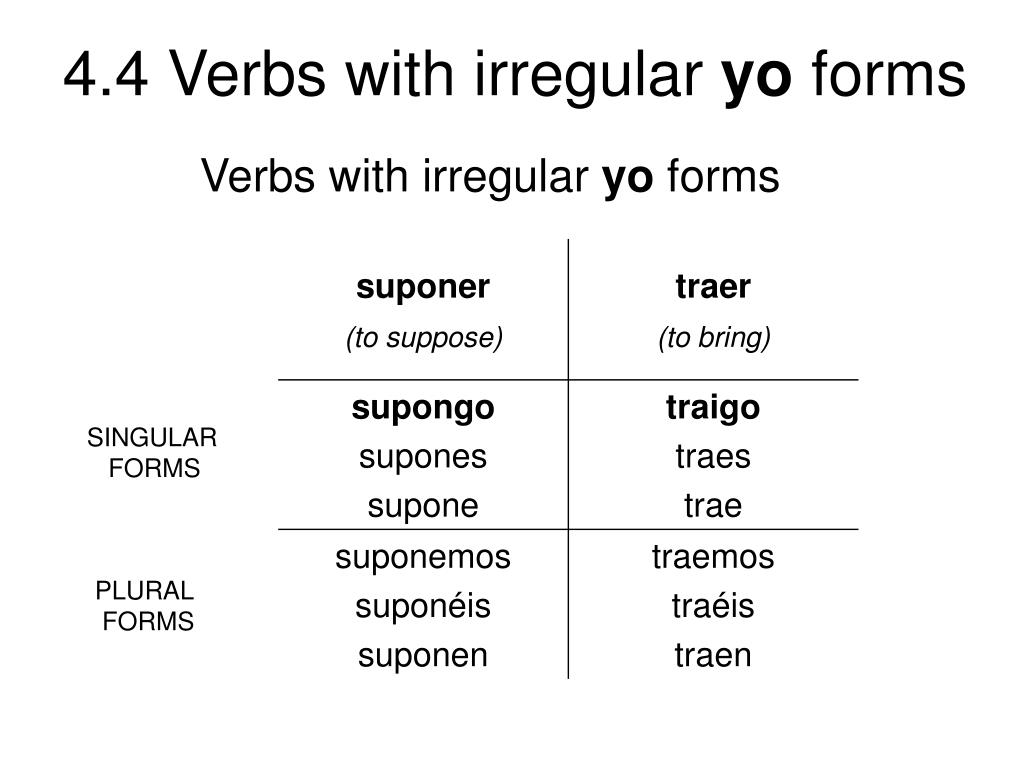 4.4 Verbs with irregular yo forms

Verbs with irregular yo forms

| | suponer (to suppose) | traer (to bring) |
|---|---|---|
| SINGULAR FORMS | supongo | traigo |
| | supones | traes |
| | supone | trae |
| PLURAL FORMS | suponemos | traemos |
| | suponéis | traéis |
| | suponen | traen |